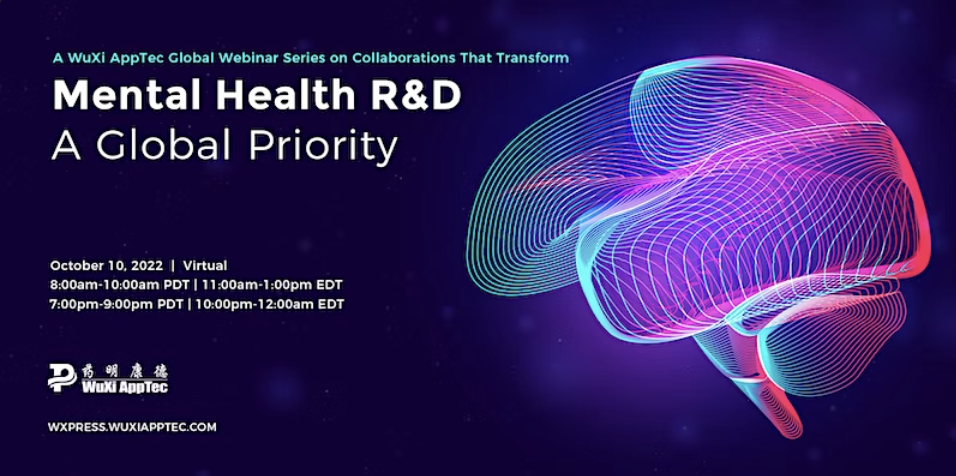 A WuXi AppTec Global Webinar Series on Collaborations That Transform

Mental Health R&D
A Global Priority

October 10, 2022 | Virtual
8:00am-10:00am PDT | 11:00am-1:00pm EDT
7:00pm-9:00pm PDT | 10:00pm-12:00am EDT

药明康德
WuXi AppTec

WXPRESS.WUXIAPPTEC.COM